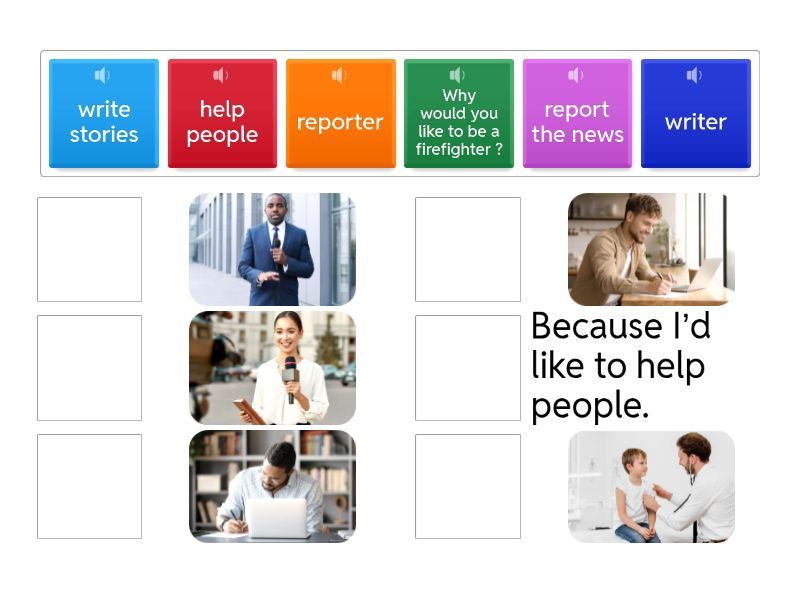 write stories

help people

reporter

Why would you like to be a firefighter ?

report the news

writer

Because I'd like to help people.